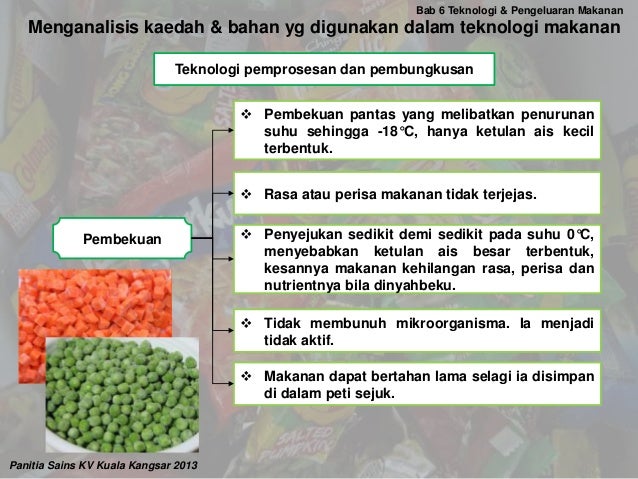 Bab 6 Teknologi & Pengeluaran Makanan

Menganalisis kaedah & bahan yg digunakan dalam teknologi makanan

Teknologi pemprosesan dan pembungkusan

Pembekuan

❖ Pembekuan pantas yang melibatkan penurunan suhu sehingga -18°C, hanya ketulan ais kecil terbentuk.

❖ Rasa atau perisa makanan tidak terjejas.

❖ Penyejukan sedikit demi sedikit pada suhu 0°C, menyebabkan ketulan ais besar terbentuk, kesannya makanan kehilangan rasa, perisa dan nutrientnya bila dinyahbeku.

❖ Tidak membunuh mikroorganisma. Ia menjadi tidak aktif.

❖ Makanan dapat bertahan lama selagi ia disimpan di dalam peti sejuk.

Panitia Sains KV Kuala Kangsar 2013